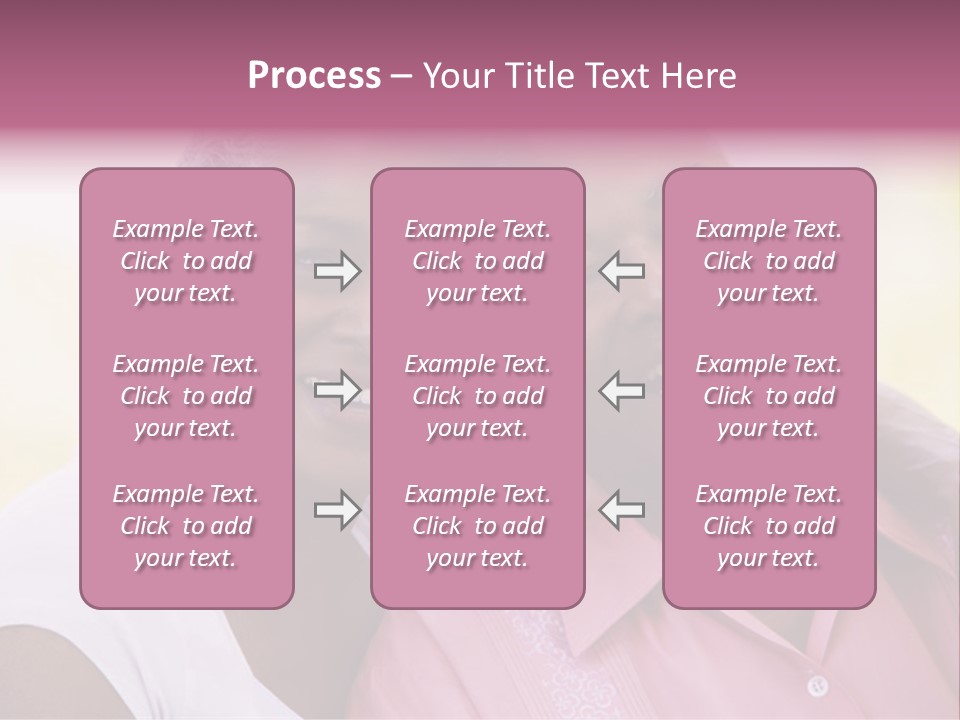 Process – Your Title Text Here

Example Text. Click to add your text.

Example Text. Click to add your text.

Example Text. Click to add your text.

Example Text. Click to add your text.

Example Text. Click to add your text.

Example Text. Click to add your text.

Example Text. Click to add your text.

Example Text. Click to add your text.

Example Text. Click to add your text.